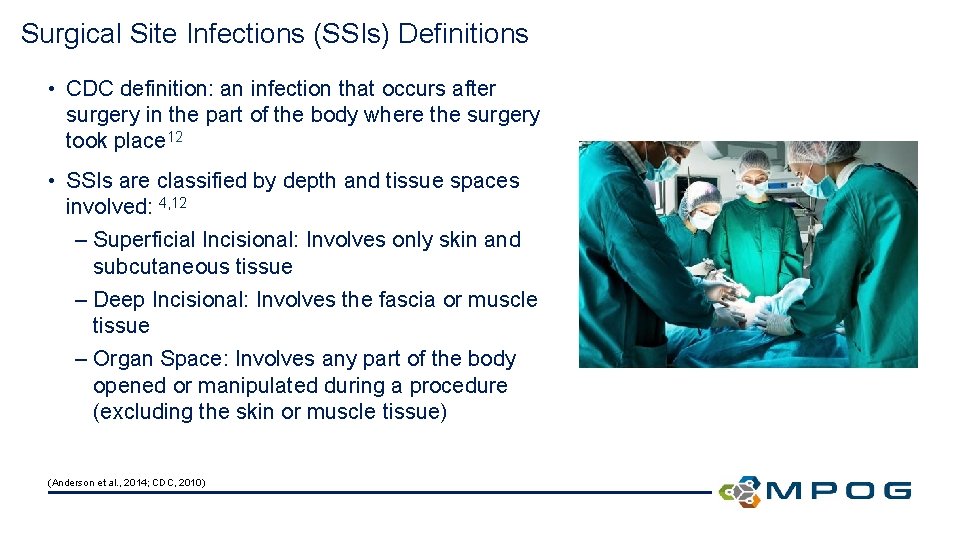 Surgical Site Infections (SSIs) Definitions

• CDC definition: an infection that occurs after surgery in the part of the body where the surgery took place$^{12}$

• SSIs are classified by depth and tissue spaces involved: $^{4,12}$

– Superficial Incisional: Involves only skin and subcutaneous tissue

– Deep Incisional: Involves the fascia or muscle tissue

– Organ Space: Involves any part of the body opened or manipulated during a procedure (excluding the skin or muscle tissue)

(Anderson et al., 2014; CDC, 2010)

MPOG